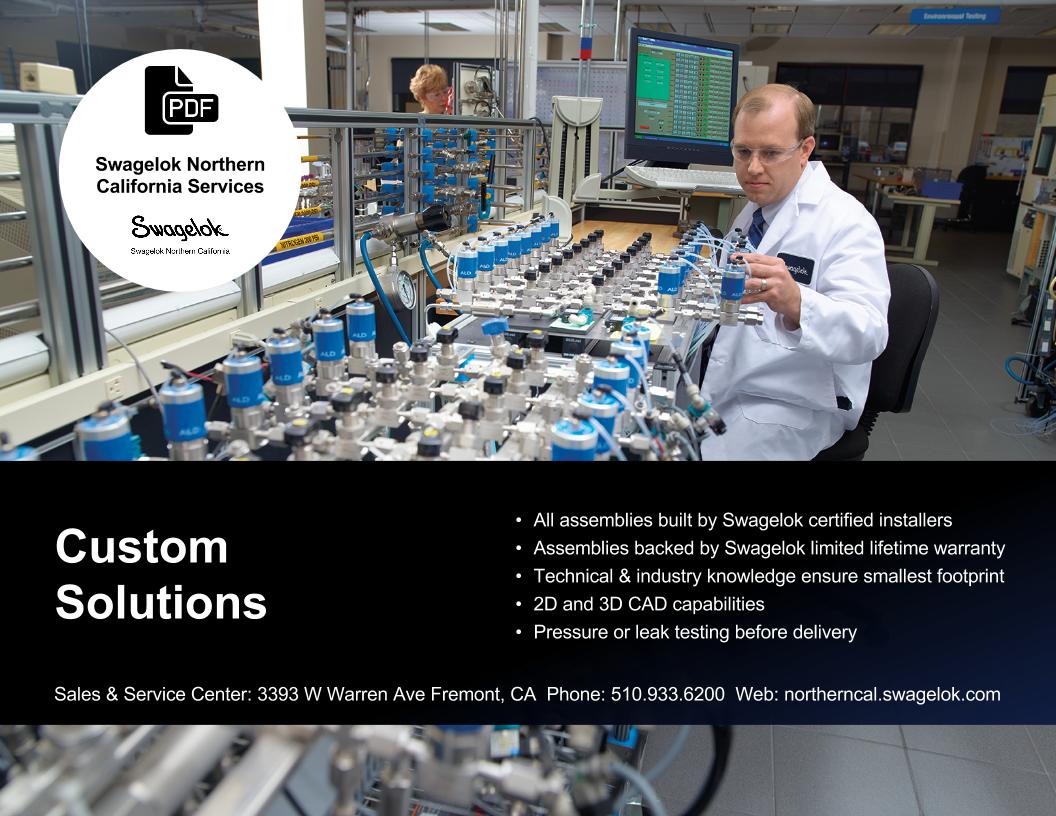 PDF

Swagelok Northern California Services

Swagelok

Swagelok Northern California

Environmental Testing

Custom Solutions

• All assemblies built by Swagelok certified installers
• Assemblies backed by Swagelok limited lifetime warranty
• Technical & industry knowledge ensure smallest footprint
• 2D and 3D CAD capabilities
• Pressure or leak testing before delivery

Sales & Service Center: 3393 W Warren Ave Fremont, CA Phone: 510.933.6200 Web: northerncal.swagelok.com